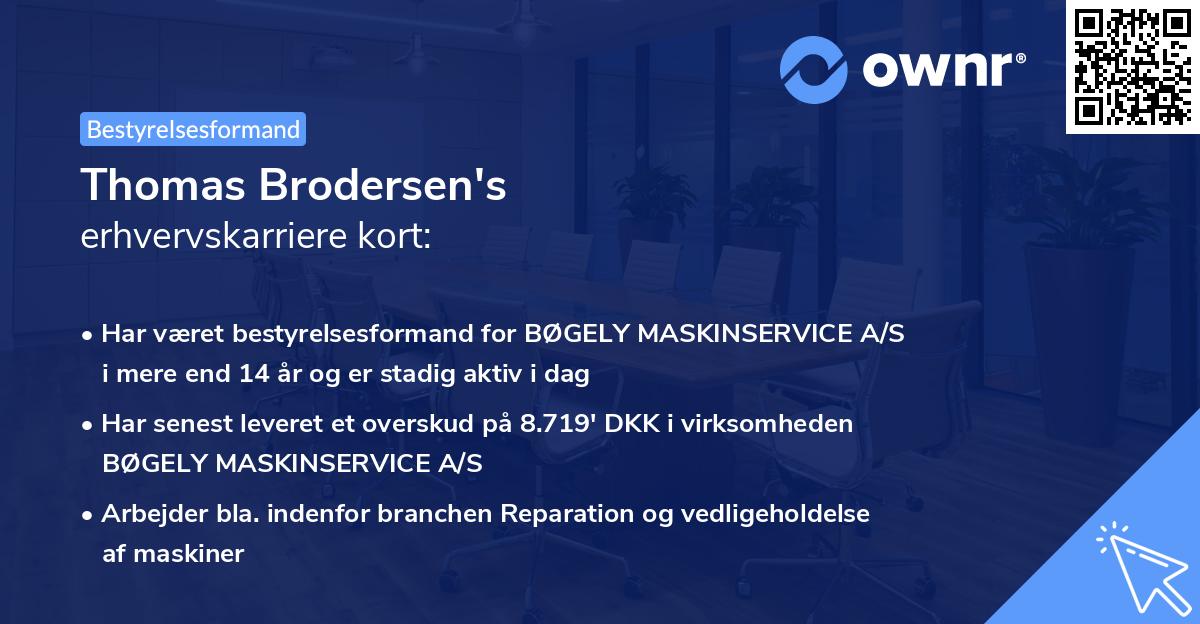 ownr®

Bestyrelsesformand

Thomas Brodersen's
erhvervskarriere kort:

• Har været bestyrelsesformand for BØGELY MASKINSERVICE A/S i mere end 14 år og er stadig aktiv i dag

• Har senest leveret et overskud på 8.719' DKK i virksomheden BØGELY MASKINSERVICE A/S

• Arbejder bla. indenfor branchen Reparation og vedligeholdelse af maskiner